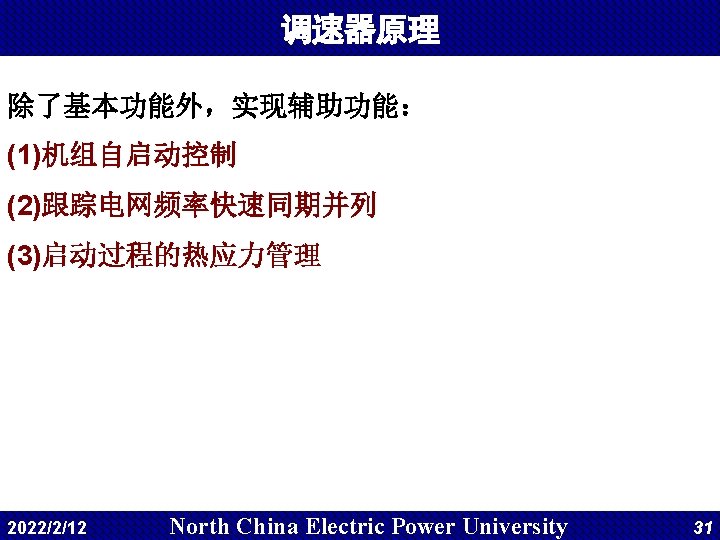 调速器原理

除了基本功能外，实现辅助功能：

(1)机组自启动控制

(2)跟踪电网频率快速同期并列

(3)启动过程的热应力管理

2022/2/12 North China Electric Power University 31